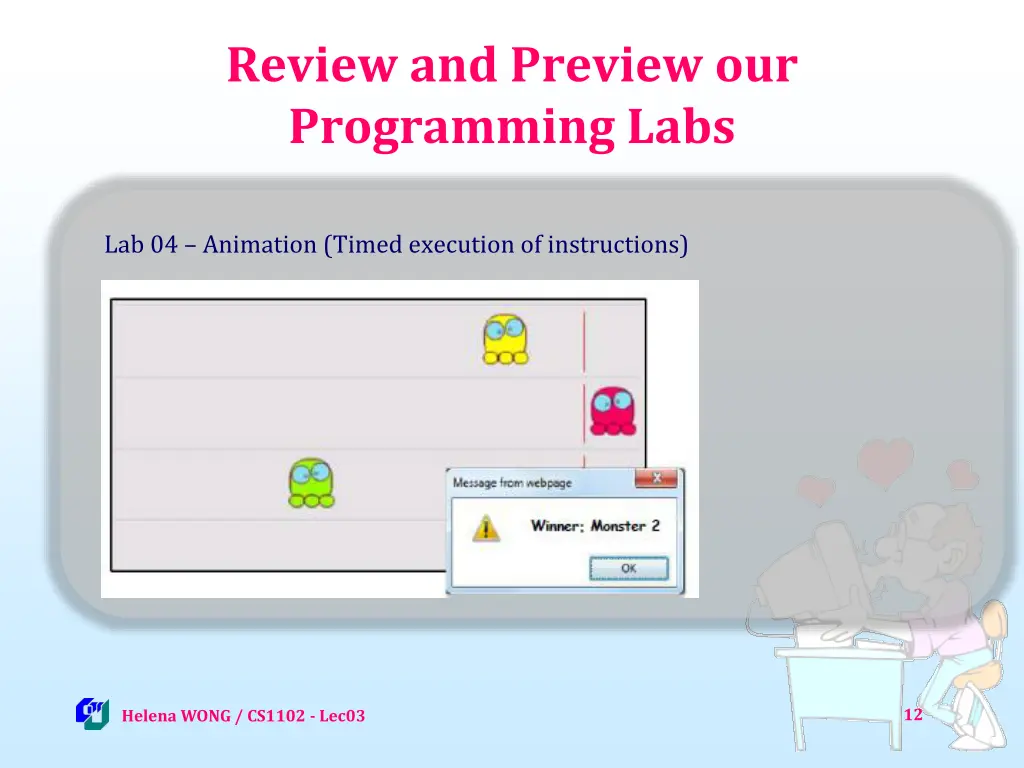 Review and Preview our Programming Labs

Lab 04 – Animation (Timed execution of instructions)

Message from webpage

Winner: Monster 2

OK

Helena WONG / CS1102 - Lec03

12